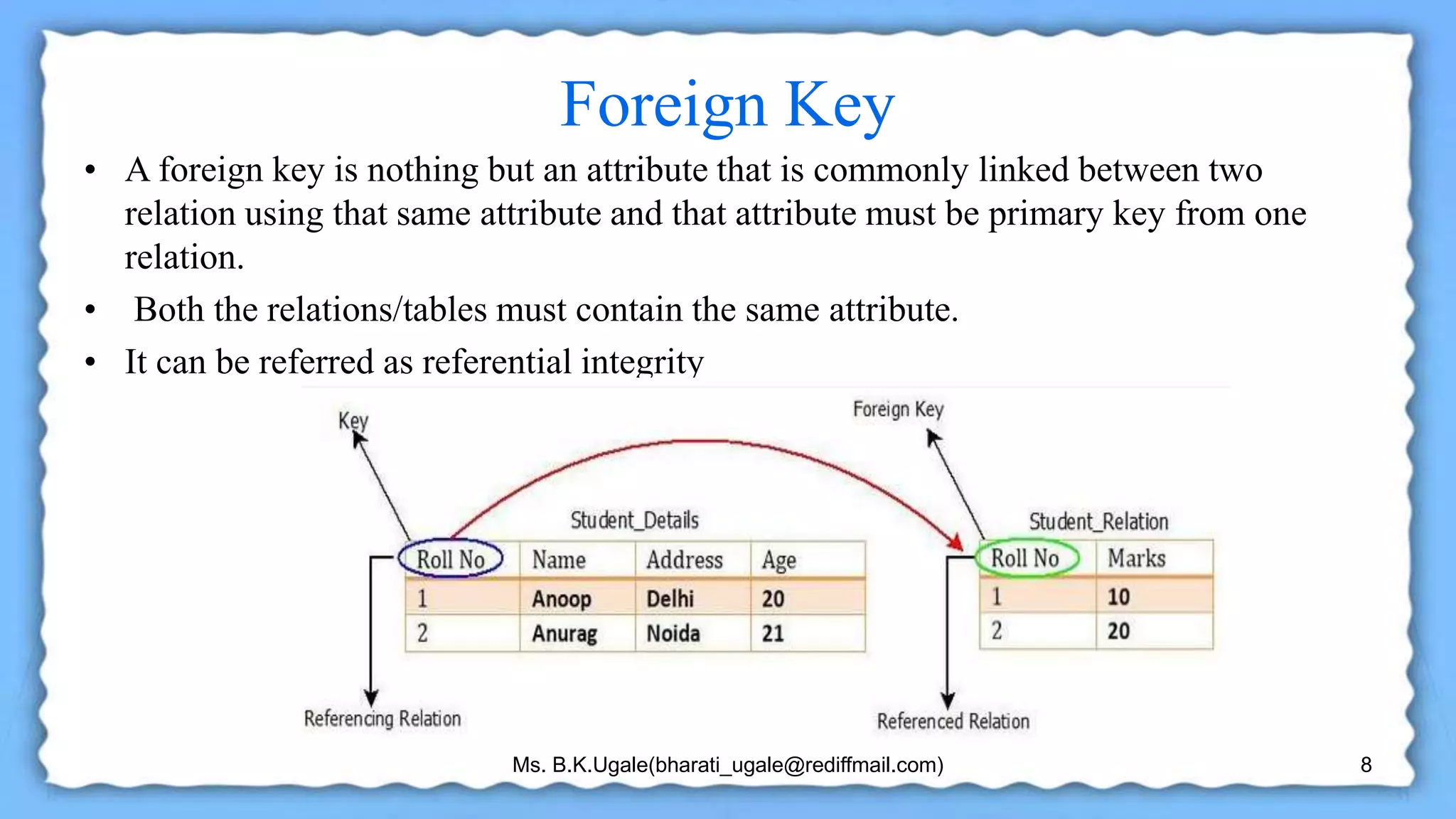 Foreign Key

• A foreign key is nothing but an attribute that is commonly linked between two relation using that same attribute and that attribute must be primary key from one relation.

• Both the relations/tables must contain the same attribute.

• It can be referred as referential integrity

Key

Foreign Key

Student_Details

| Roll No | Name | Address | Age |
|---|---|---|---|
| 1 | Anoop | Delhi | 20 |
| 2 | Anurag | Noida | 21 |

Student_Relation

| Roll No | Marks |
|---|---|
| 1 | 10 |
| 2 | 20 |

Referencing Relation

Referenced Relation

Ms. B.K.Ugale(bharati_ugale@rediffmail.com)

8